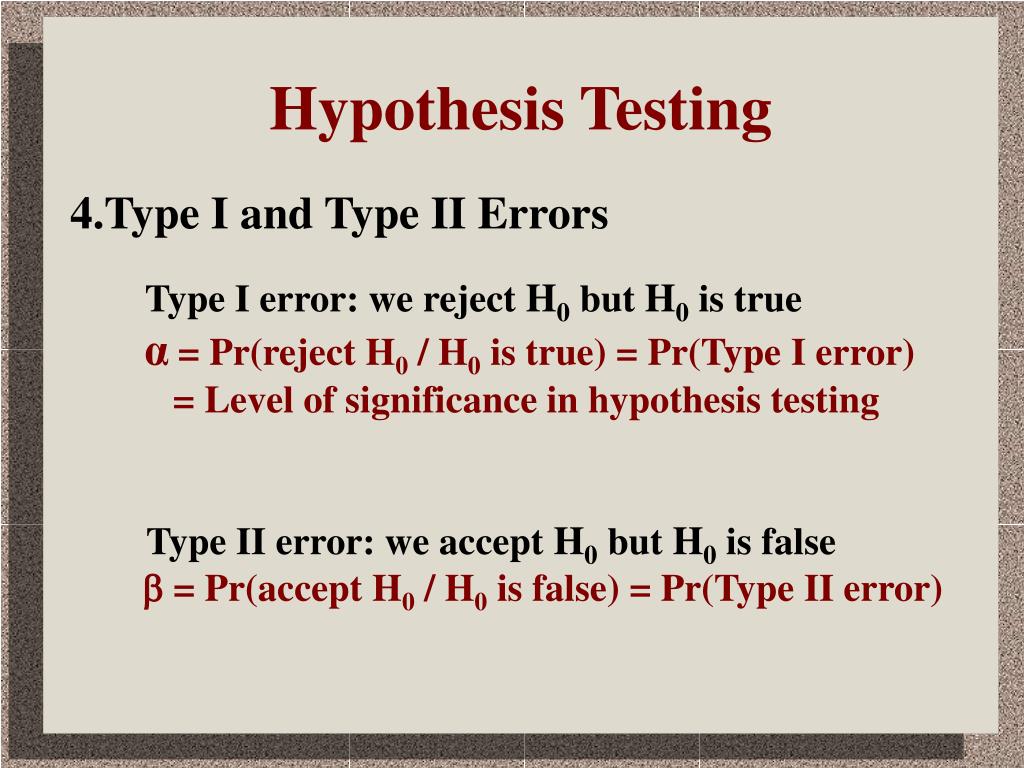 Hypothesis Testing

4.Type I and Type II Errors

Type I error: we reject $H_0$ but $H_0$ is true
$\alpha$ = Pr(reject $H_0$ / $H_0$ is true) = Pr(Type I error)
= Level of significance in hypothesis testing

Type II error: we accept $H_0$ but $H_0$ is false
$\beta$ = Pr(accept $H_0$ / $H_0$ is false) = Pr(Type II error)